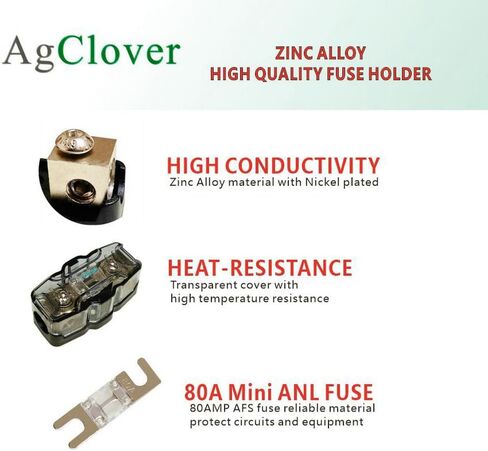 AgClover

ZINC ALLOY
HIGH QUALITY FUSE HOLDER

HIGH CONDUCTIVITY
Zinc Alloy material with Nickel plated

HEAT-RESISTANCE
Transparent cover with
high temperature resistance

80A Mini ANL FUSE
80AMP AFS fuse reliable material
protect circuits and equipment